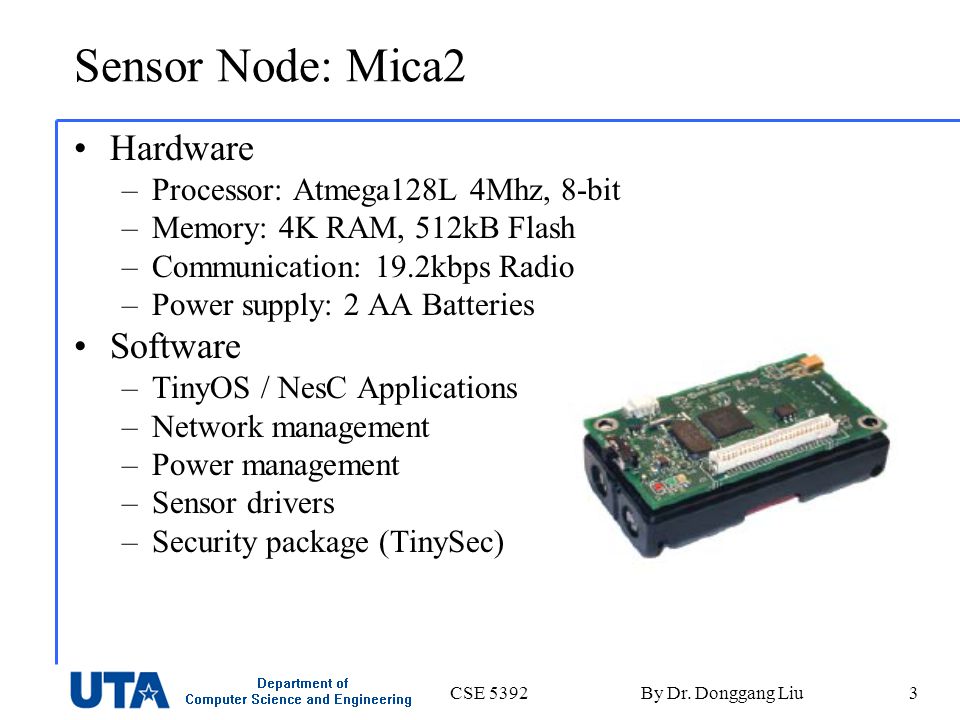 Sensor Node: Mica2

• Hardware
– Processor: Atmega128L 4Mhz, 8-bit
– Memory: 4K RAM, 512kB Flash
– Communication: 19.2kbps Radio
– Power supply: 2 AA Batteries

• Software
– TinyOS / NesC Applications
– Network management
– Power management
– Sensor drivers
– Security package (TinySec)

UTA Department of Computer Science and Engineering
CSE 5392
By Dr. Donggang Liu
3